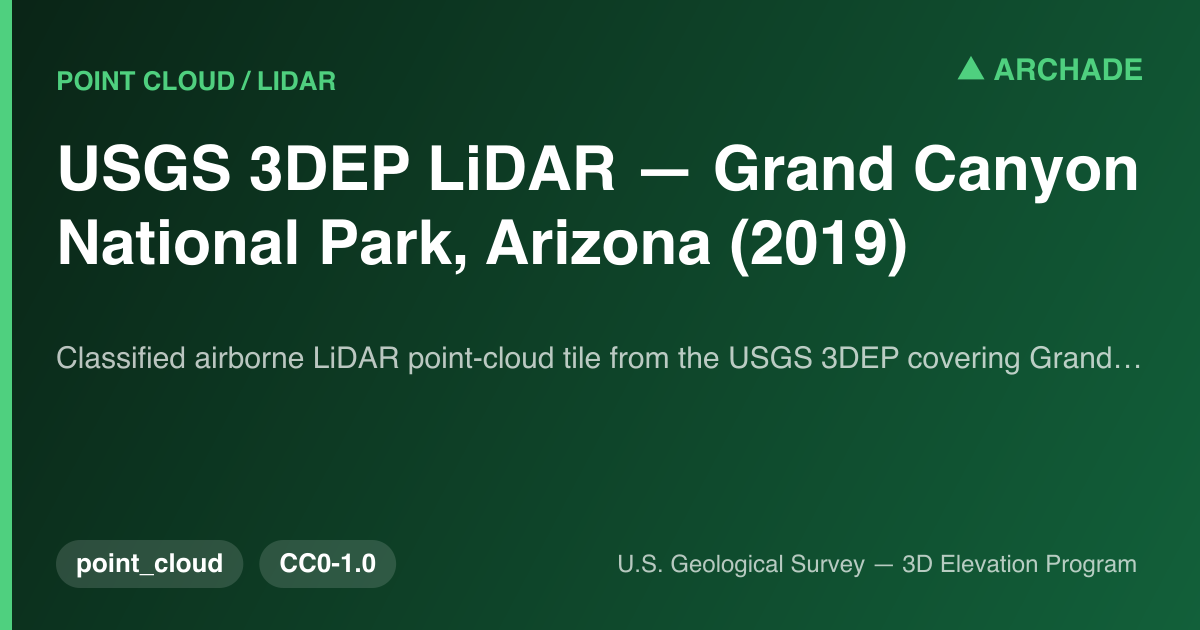 POINT CLOUD / LIDAR

▲ ARCHADE

USGS 3DEP LiDAR — Grand Canyon National Park, Arizona (2019)

Classified airborne LiDAR point-cloud tile from the USGS 3DEP covering Grand…

point_cloud

CC0-1.0

U.S. Geological Survey — 3D Elevation Program